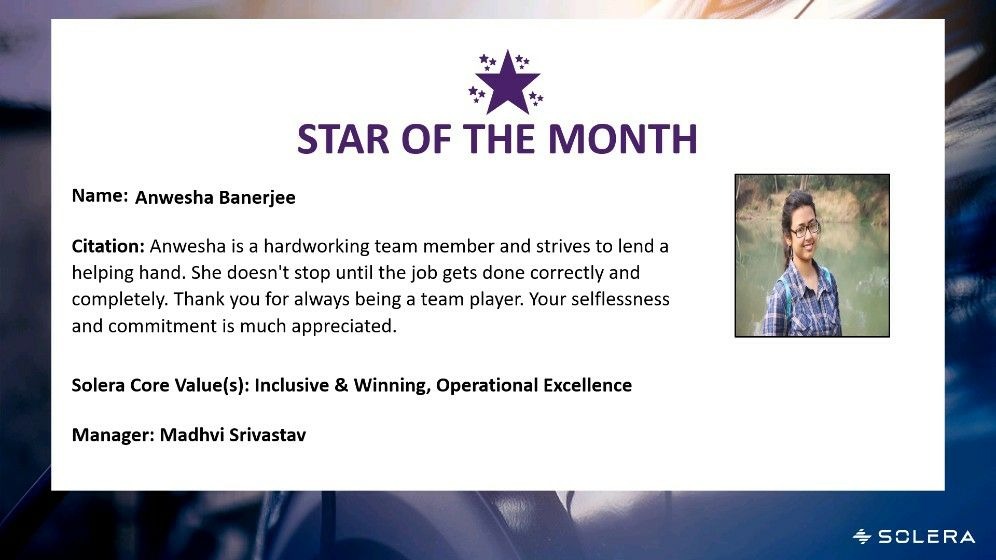 STAR OF THE MONTH

Name: Anwesha Banerjee

Citation: Anwesha is a hardworking team member and strives to lend a helping hand. She doesn't stop until the job gets done correctly and completely. Thank you for always being a team player. Your selflessness and commitment is much appreciated.

Solera Core Value(s): Inclusive & Winning, Operational Excellence

Manager: Madhvi Srivastav

SOLERA